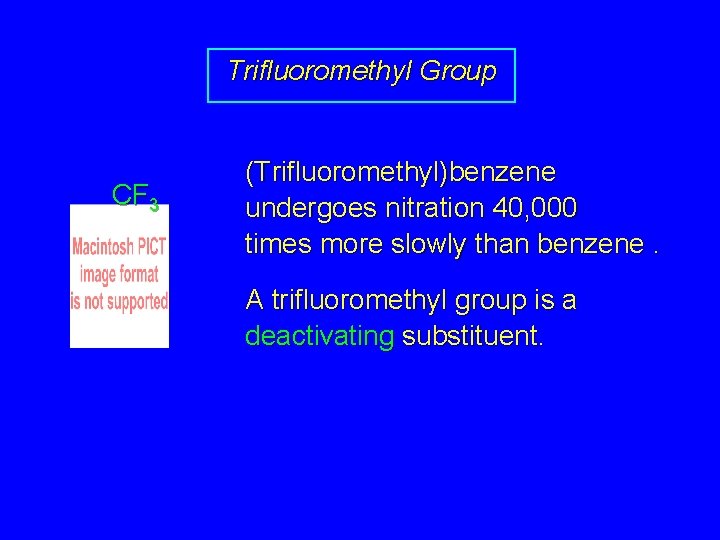 Trifluoromethyl Group

$CF_3$

Macintosh PICT image format is not supported

(Trifluoromethyl)benzene undergoes nitration 40,000 times more slowly than benzene .

A trifluoromethyl group is a deactivating substituent.